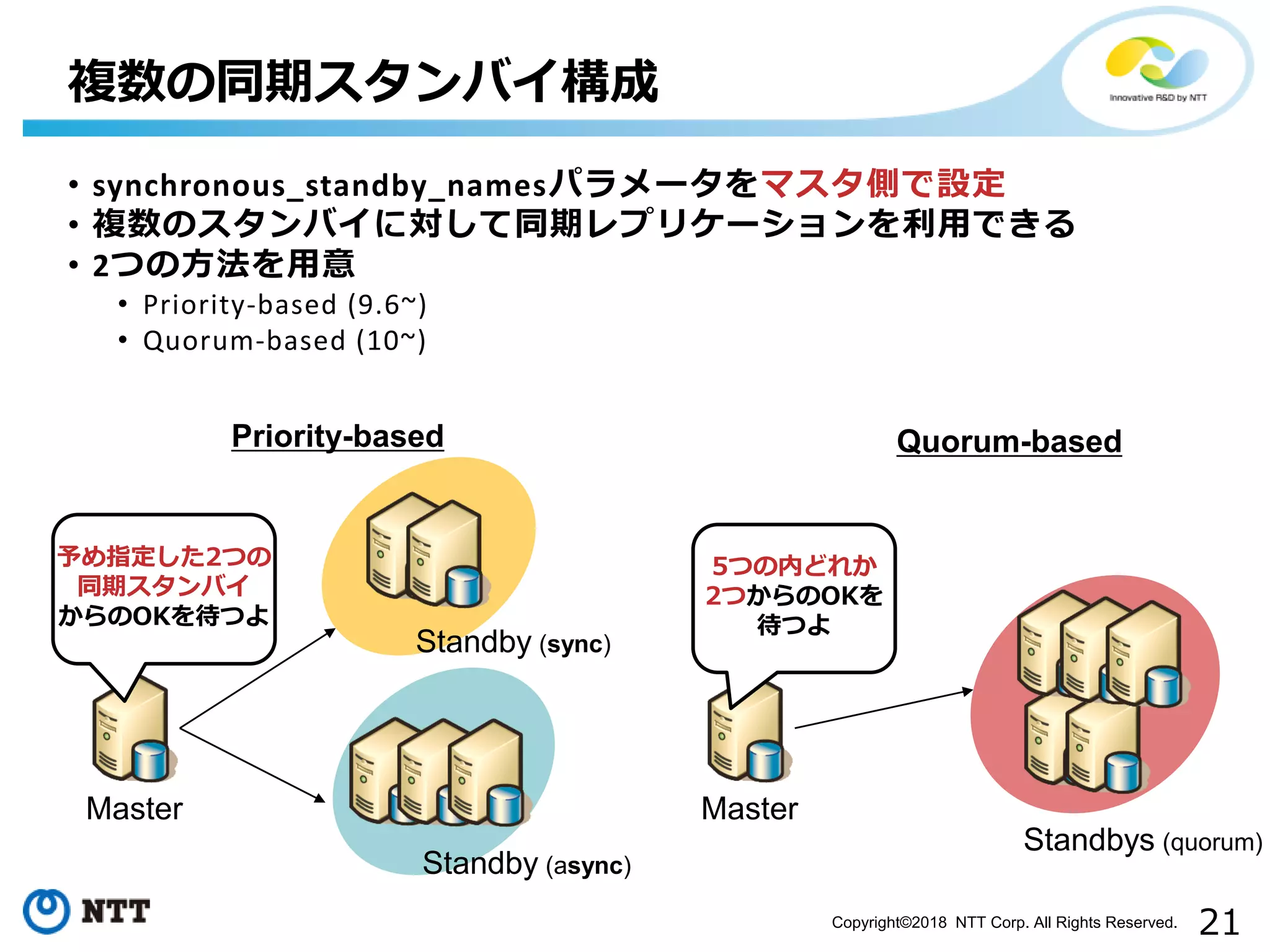 複数の同期スタンバイ構成

Innovative R&D by NTT

• synchronous_standby_namesパラメータをマスタ側で設定
• 複数のスタンバイに対して同期レプリケーションを利用できる
• 2つの方法を用意
  • Priority-based (9.6~)
  • Quorum-based (10~)

Priority-based

予め指定した2つの同期スタンバイからのOKを待つよ

Standby (sync)

Master

Standby (async)

Quorum-based

5つの内どれか2つからのOKを待つよ

Master

Standbys (quorum)

NTT

Copyright©2018 NTT Corp. All Rights Reserved. 21